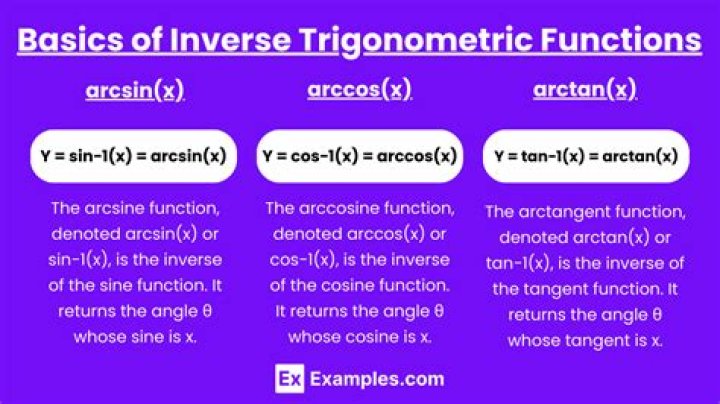 Basics of Inverse Trigonometric Functions

arcsin(x)

Y = sin-1(x) = arcsin(x)

The arcsine function, denoted arcsin(x) or sin-1(x), is the inverse of the sine function. It returns the angle θ whose sine is x.

arccos(x)

Y = cos-1(x) = arccos(x)

The arccosine function, denoted arccos(x) or cos-1(x), is the inverse of the cosine function. It returns the angle θ whose cosine is x.

arctan(x)

Y = tan-1(x) = arctan(x)

The arctangent function, denoted arctan(x) or tan-1(x), is the inverse of the tangent function. It returns the angle θ whose tangent is x.

Ex Examples.com